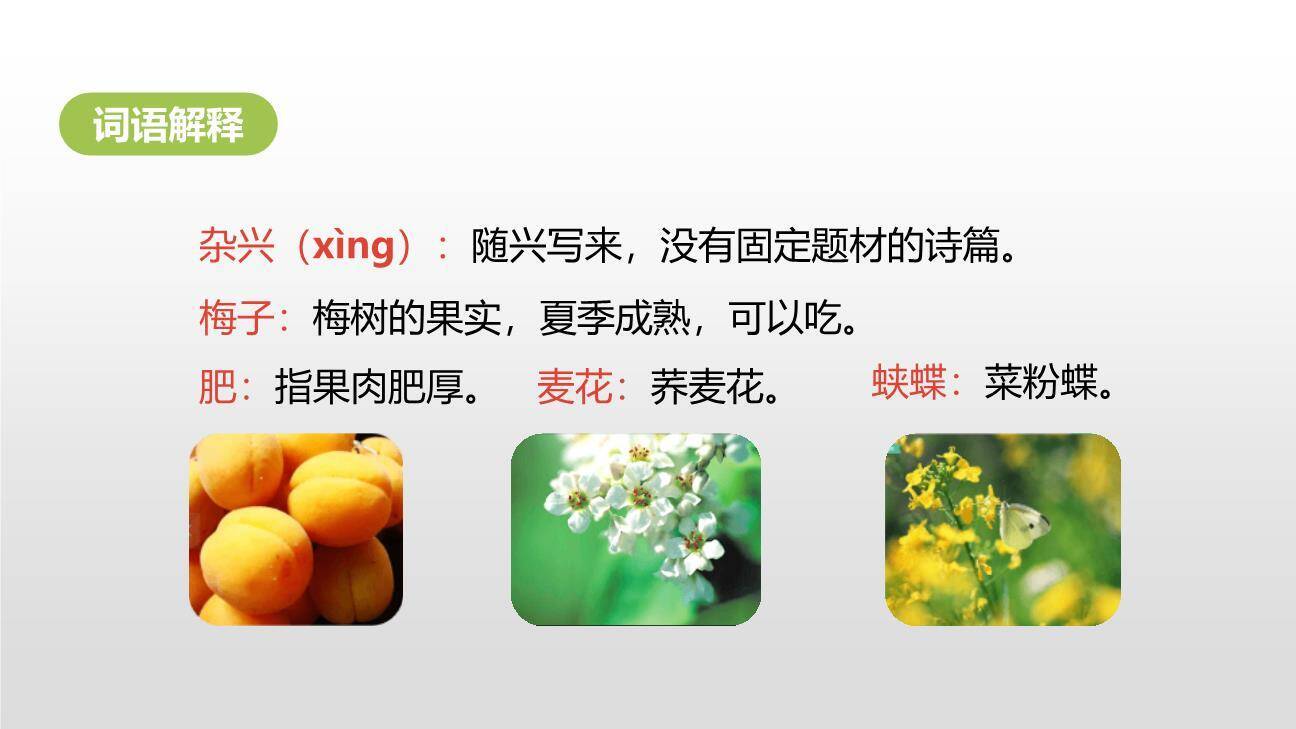 词语解释

杂兴（xìng）：随兴写来，没有固定题材的诗篇。

梅子：梅树的果实，夏季成熟，可以吃。

肥：指果肉肥厚。 麦花：荞麦花。 蛱蝶：菜粉蝶。